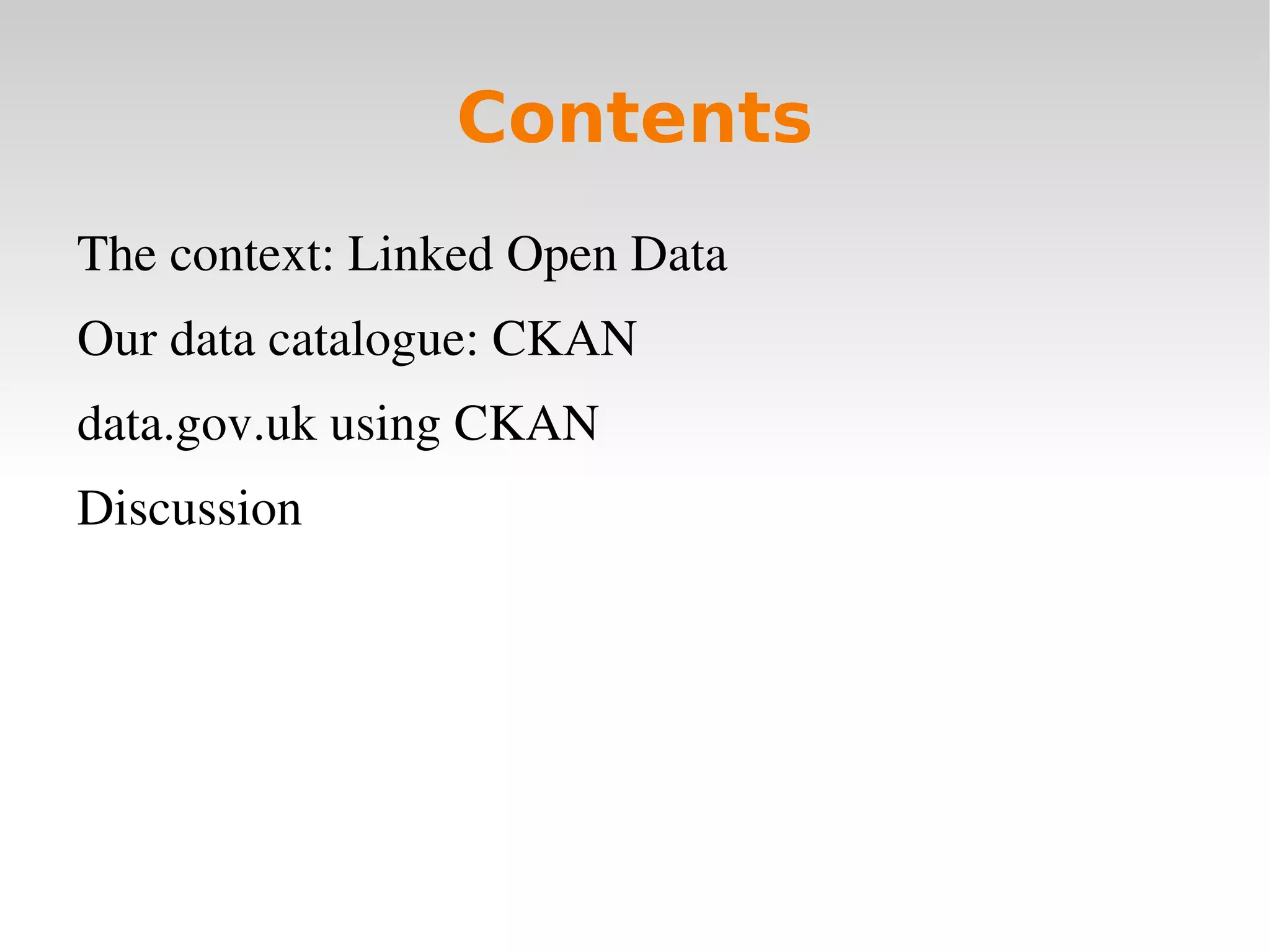 Contents

The context: Linked Open Data

Our data catalogue: CKAN

data.gov.uk using CKAN

Discussion